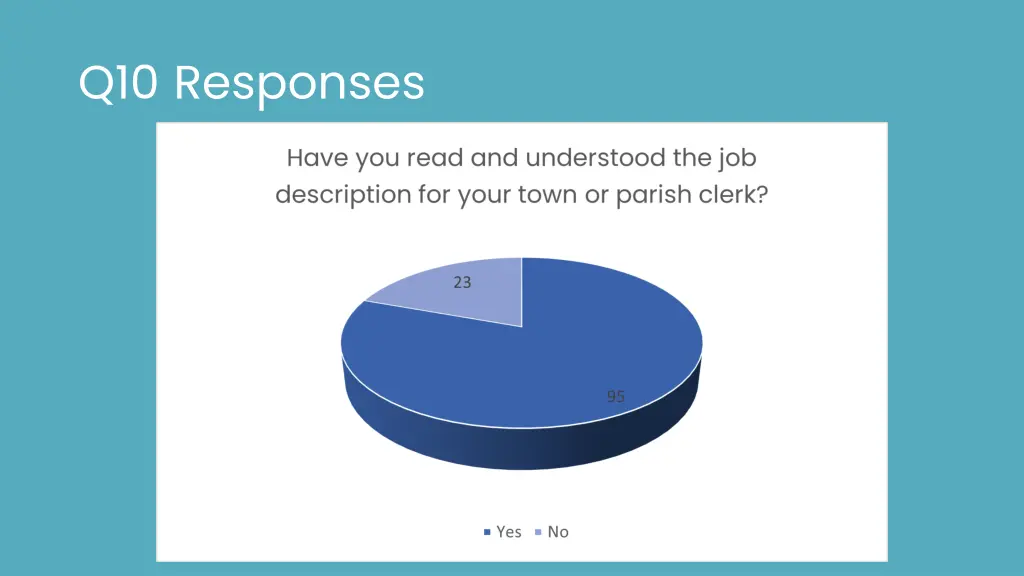 Q10 Responses

Have you read and understood the job description for your town or parish clerk?

23

95

Yes No